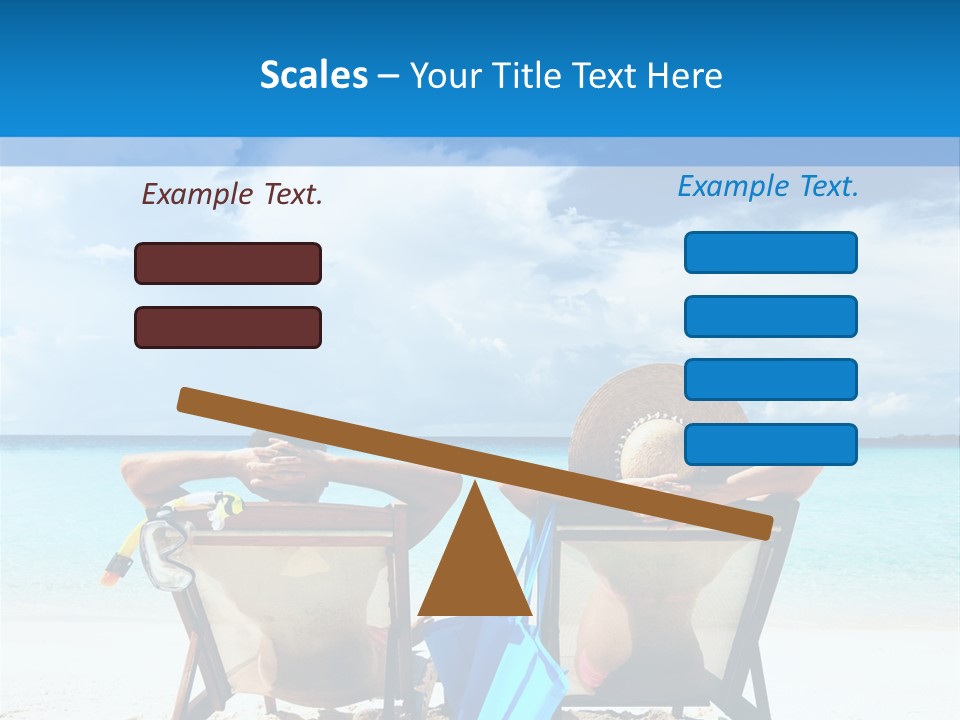 Scales – Your Title Text Here

Example Text.

Example Text.